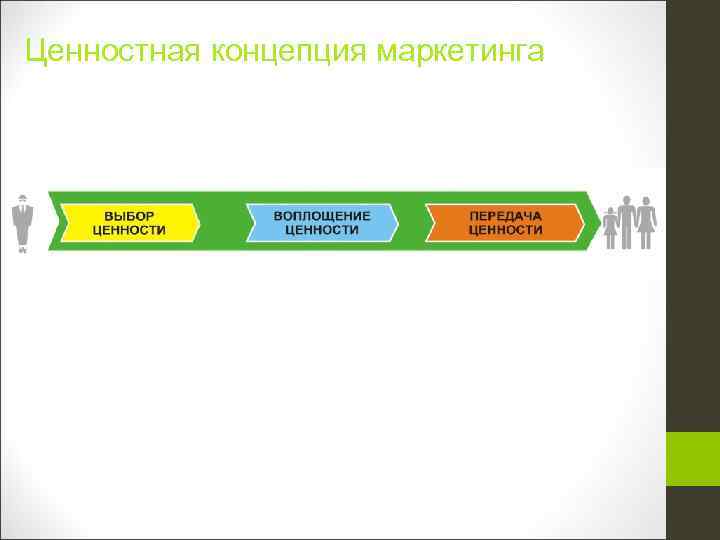 Ценностная концепция маркетинга

ВЫБОР ЦЕННОСТИ

ВОПЛОЩЕНИЕ ЦЕННОСТИ

ПЕРЕДАЧА ЦЕННОСТИ